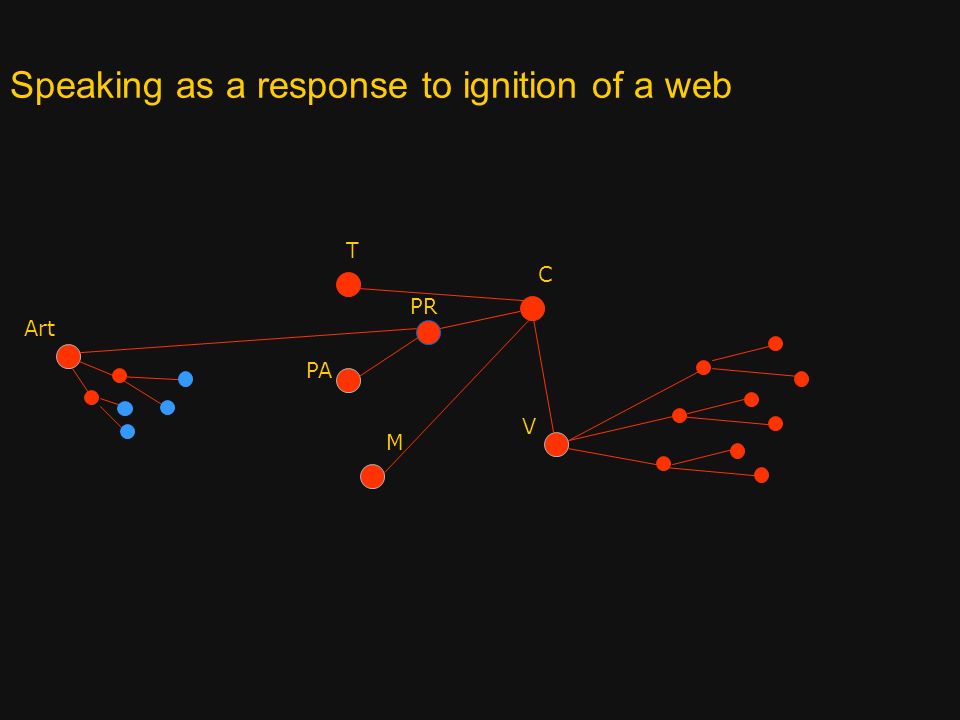 Speaking as a response to ignition of a web

T

C

PR

Art

PA

V

M